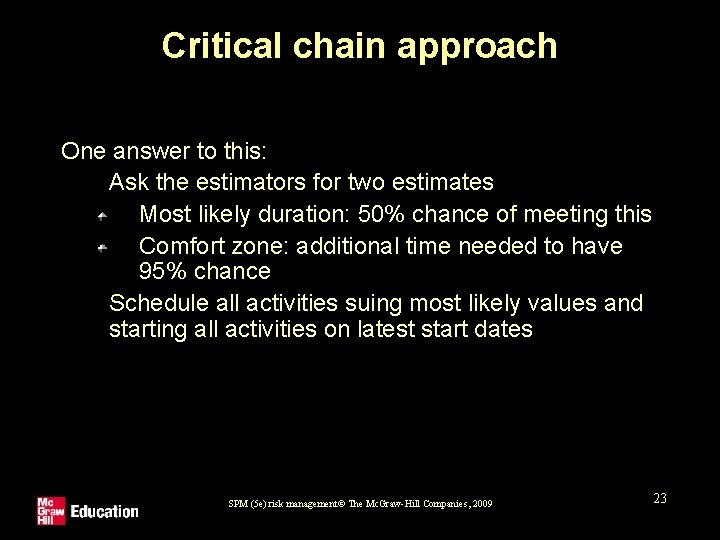 Critical chain approach

One answer to this:

Ask the estimators for two estimates

Most likely duration: 50% chance of meeting this

Comfort zone: additional time needed to have 95% chance

Schedule all activities suing most likely values and starting all activities on latest start dates

Mc Graw Hill Education

SPM (5e) risk management© The McGraw-Hill Companies, 2009

23